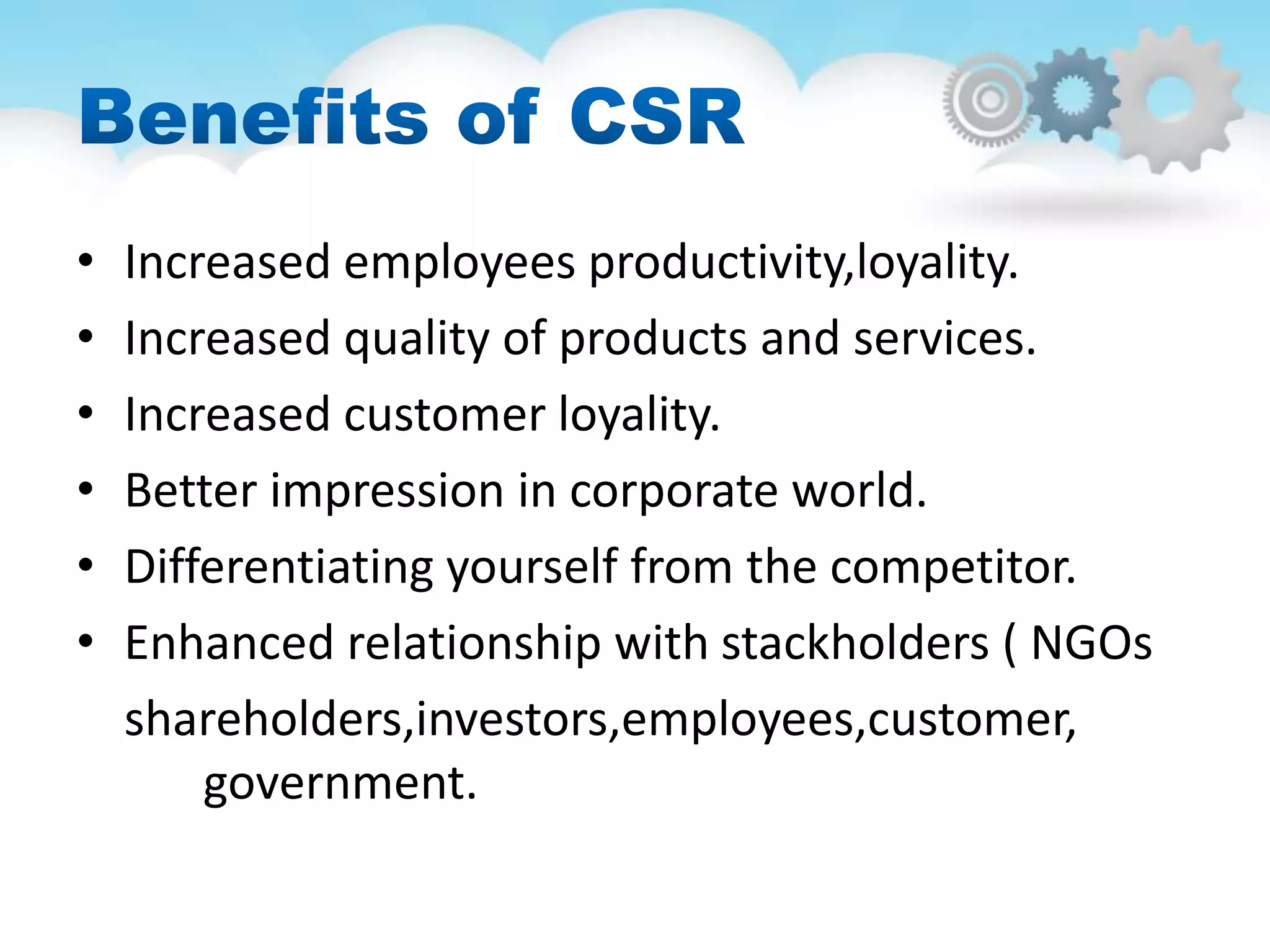 Benefits of CSR

• Increased employees productivity,loyality.
• Increased quality of products and services.
• Increased customer loyality.
• Better impression in corporate world.
• Differentiating yourself from the competitor.
• Enhanced relationship with stackholders ( NGOs shareholders,investors,employees,customer, government.